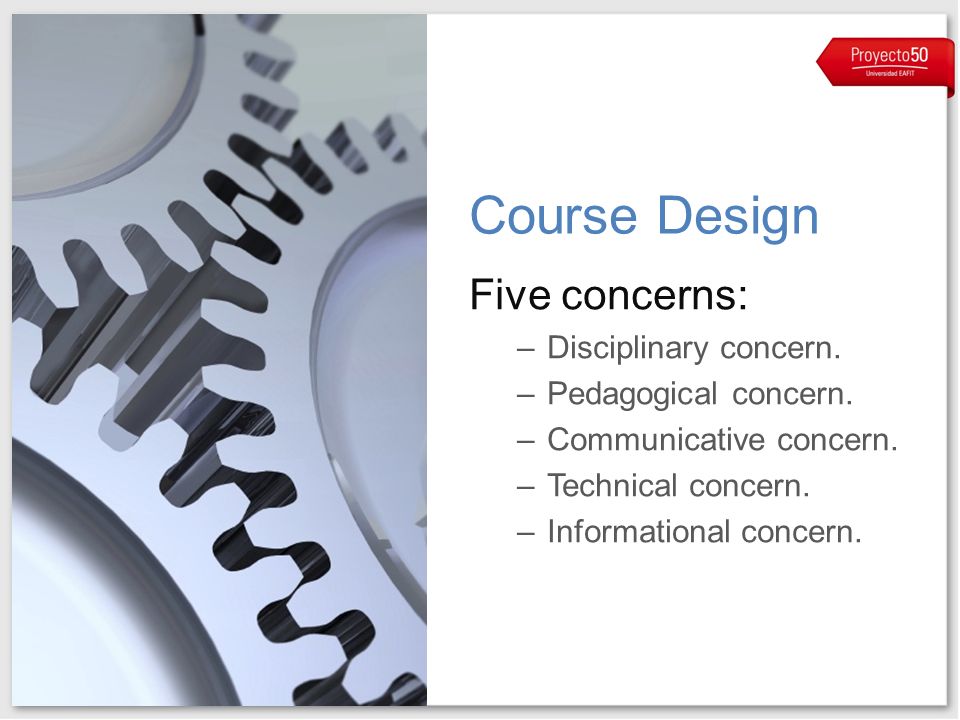 Proyecto50
Universidad EAFIT

Course Design

Five concerns:
– Disciplinary concern.
– Pedagogical concern.
– Communicative concern.
– Technical concern.
– Informational concern.